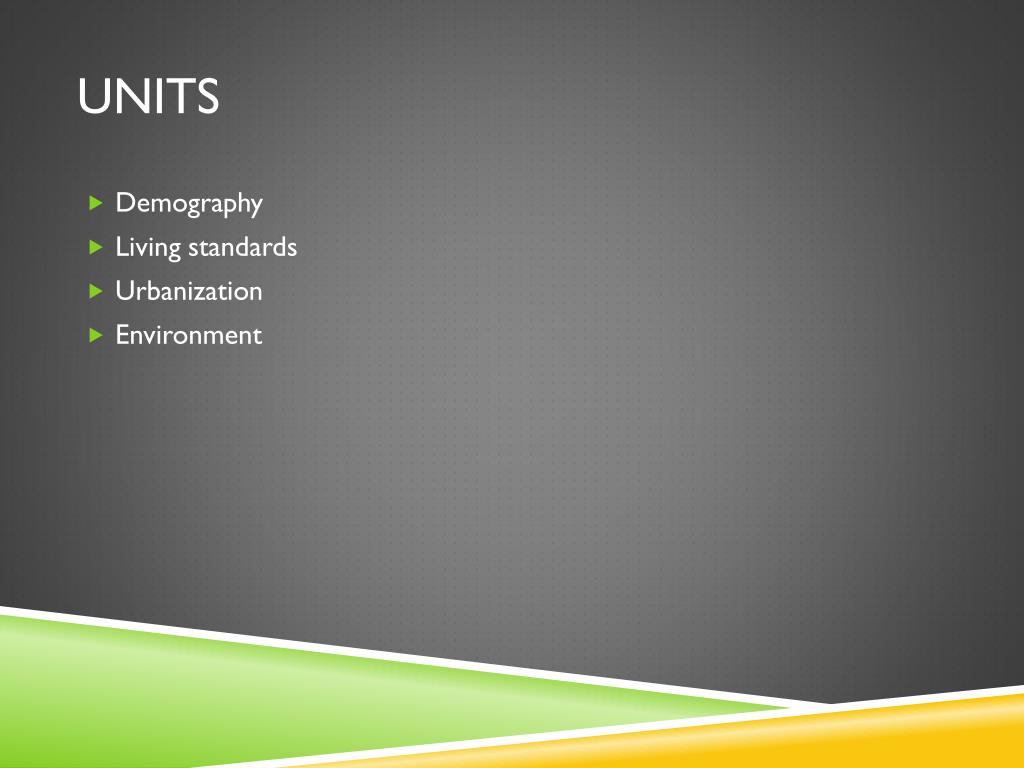 UNITS

Demography
Living standards
Urbanization
Environment